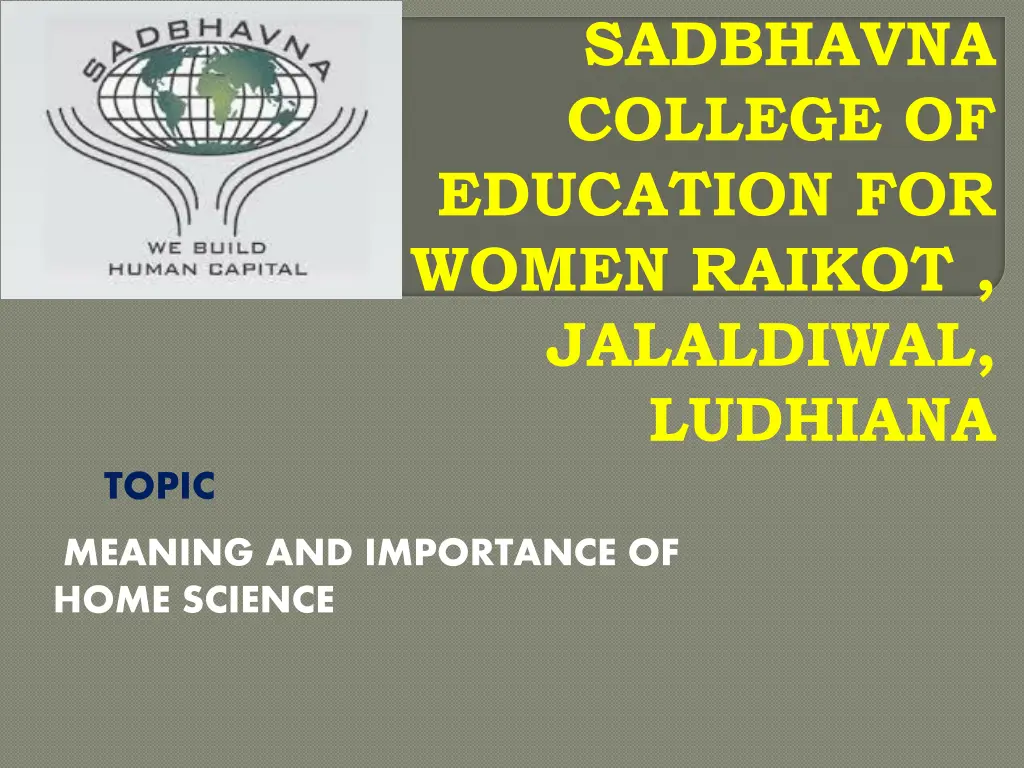 SADBHAVNA

WE BUILD HUMAN CAPITAL

SADBHAVNA COLLEGE OF EDUCATION FOR WOMEN RAIKOT , JALALDIWAL, LUDHIANA

TOPIC

MEANING AND IMPORTANCE OF HOME SCIENCE